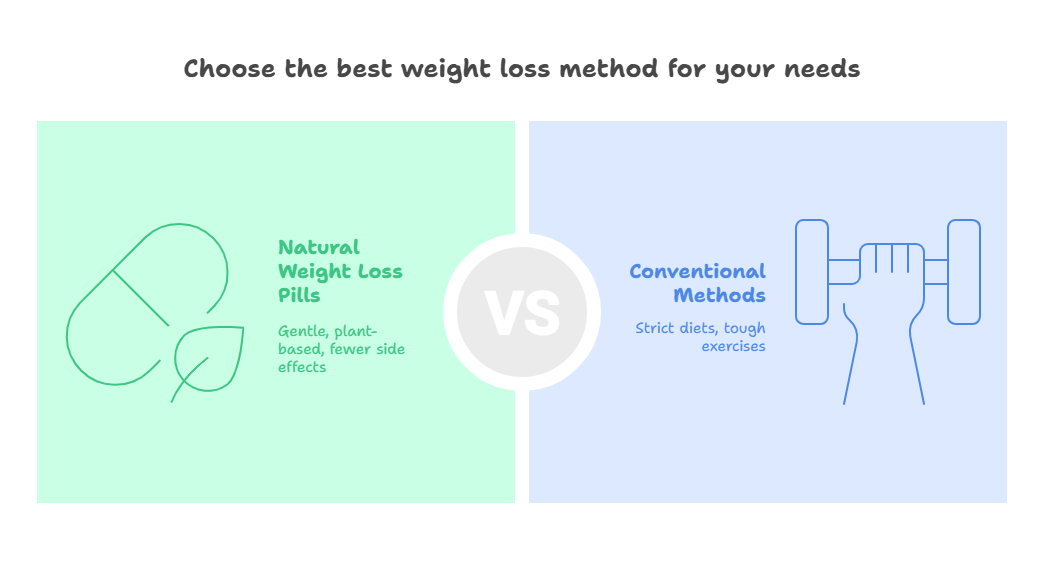 Choose the best weight loss method for your needs

Natural Weight Loss Pills

Gentle, plant-based, fewer side effects

VS

Conventional Methods

Strict diets, tough exercises